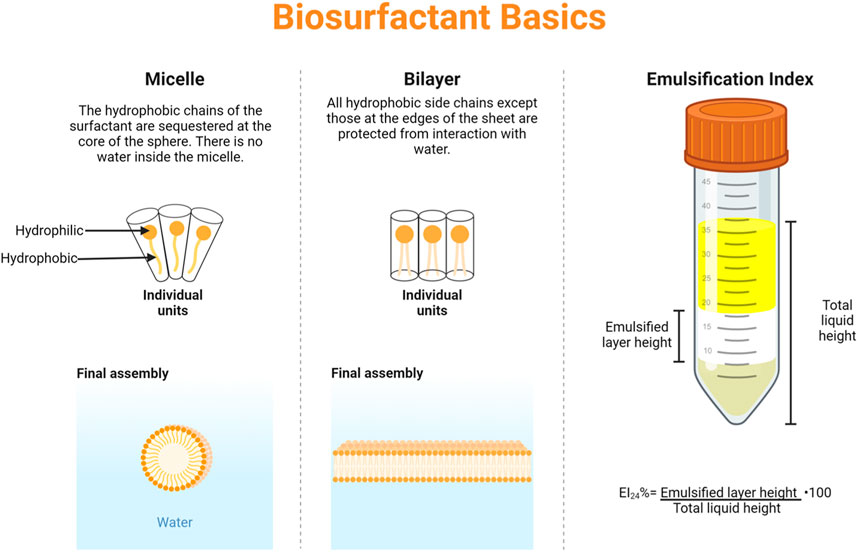 Biosurfactant Basics

Micelle

The hydrophobic chains of the surfactant are sequestered at the core of the sphere. There is no water inside the micelle.

Hydrophilic

Hydrophobic

Individual units

Final assembly

Water

Bilayer

All hydrophobic side chains except those at the edges of the sheet are protected from interaction with water.

Individual units

Final assembly

Emulsification Index

45
40
35
30
25
20
15
10

Emulsified layer height

Total liquid height

$EI_{24}\% = \frac{\text{Emulsified layer height}}{\text{Total liquid height}} \cdot 100$